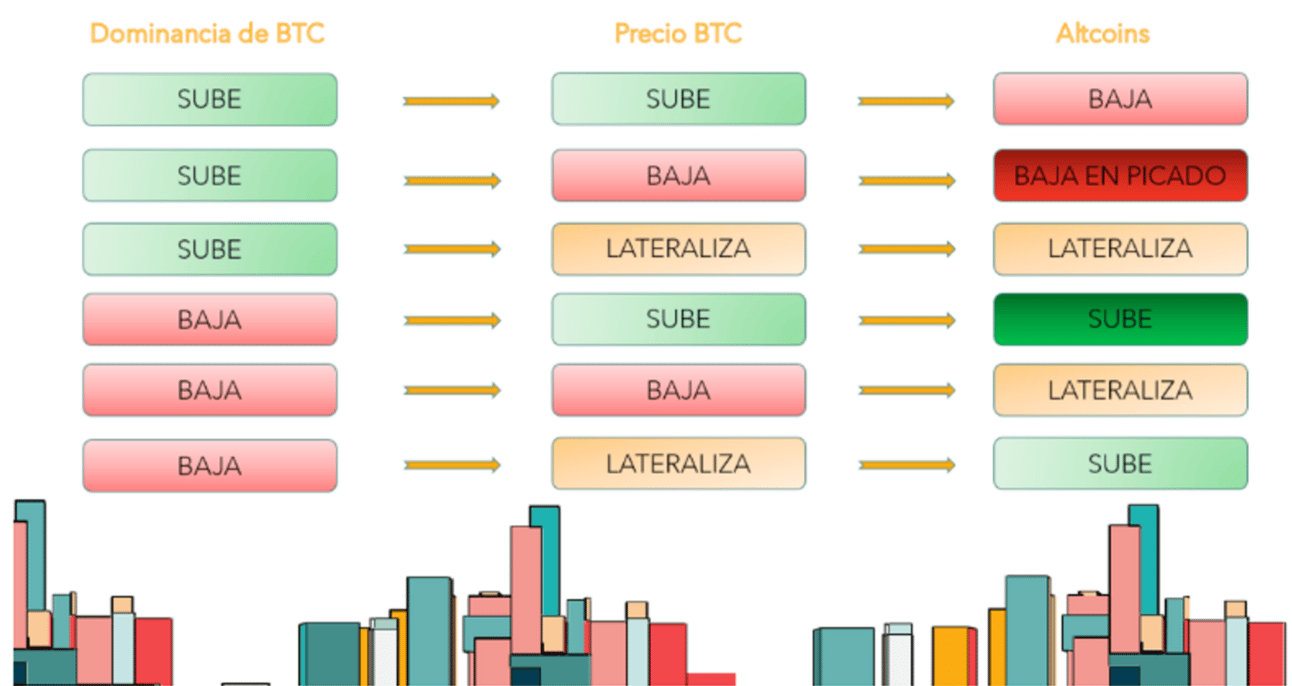 | Dominancia de BTC | Precio BTC | Altcoins |
|---|---|---|
| SUBE | SUBE | BAJA |
| SUBE | BAJA | BAJA EN PICADO |
| SUBE | LATERALIZA | LATERALIZA |
| BAJA | SUBE | SUBE |
| BAJA | BAJA | LATERALIZA |
| BAJA | LATERALIZA | SUBE |